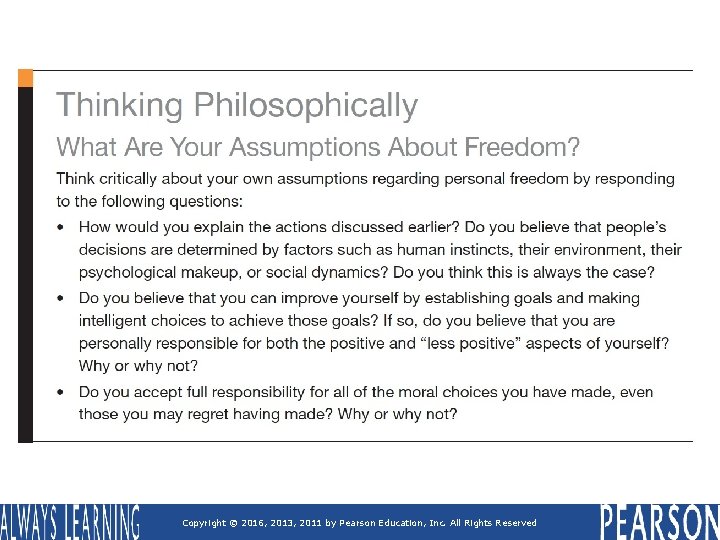 Thinking Philosophically

What Are Your Assumptions About Freedom?

Think critically about your own assumptions regarding personal freedom by responding to the following questions:

• How would you explain the actions discussed earlier? Do you believe that people's decisions are determined by factors such as human instincts, their environment, their psychological makeup, or social dynamics? Do you think this is always the case?

• Do you believe that you can improve yourself by establishing goals and making intelligent choices to achieve those goals? If so, do you believe that you are personally responsible for both the positive and "less positive" aspects of yourself? Why or why not?

• Do you accept full responsibility for all of the moral choices you have made, even those you may regret having made? Why or why not?

ALWAYS LEARNING

Copyright © 2016, 2013, 2011 by Pearson Education, Inc. All Rights Reserved

PEARSON